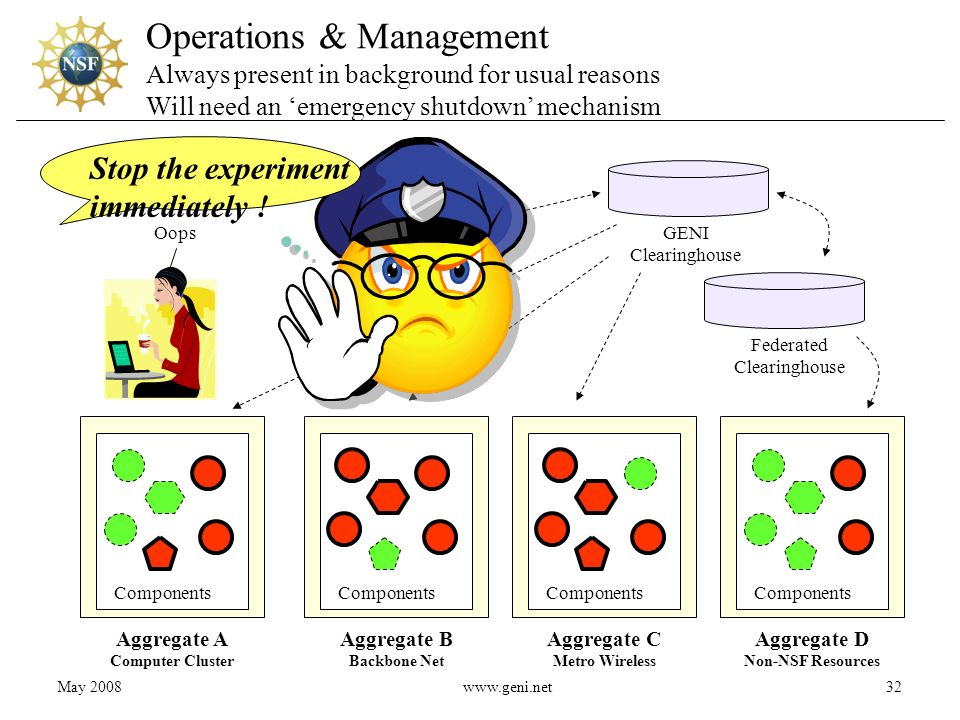 NSF

Operations & Management
Always present in background for usual reasons
Will need an ‘emergency shutdown’ mechanism

Stop the experiment immediately !

Oops

GENI Clearinghouse

Federated Clearinghouse

Components

Components

Components

Components

Aggregate A
Computer Cluster

Aggregate B
Backbone Net

Aggregate C
Metro Wireless

Aggregate D
Non-NSF Resources

May 2008

www.geni.net

32